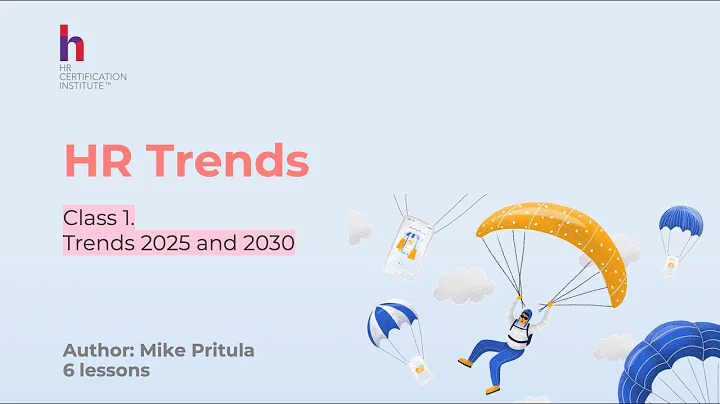 h
HR CERTIFICATION INSTITUTE™

HR Trends

Class 1.
Trends 2025 and 2030

Author: Mike Pritula
6 lessons